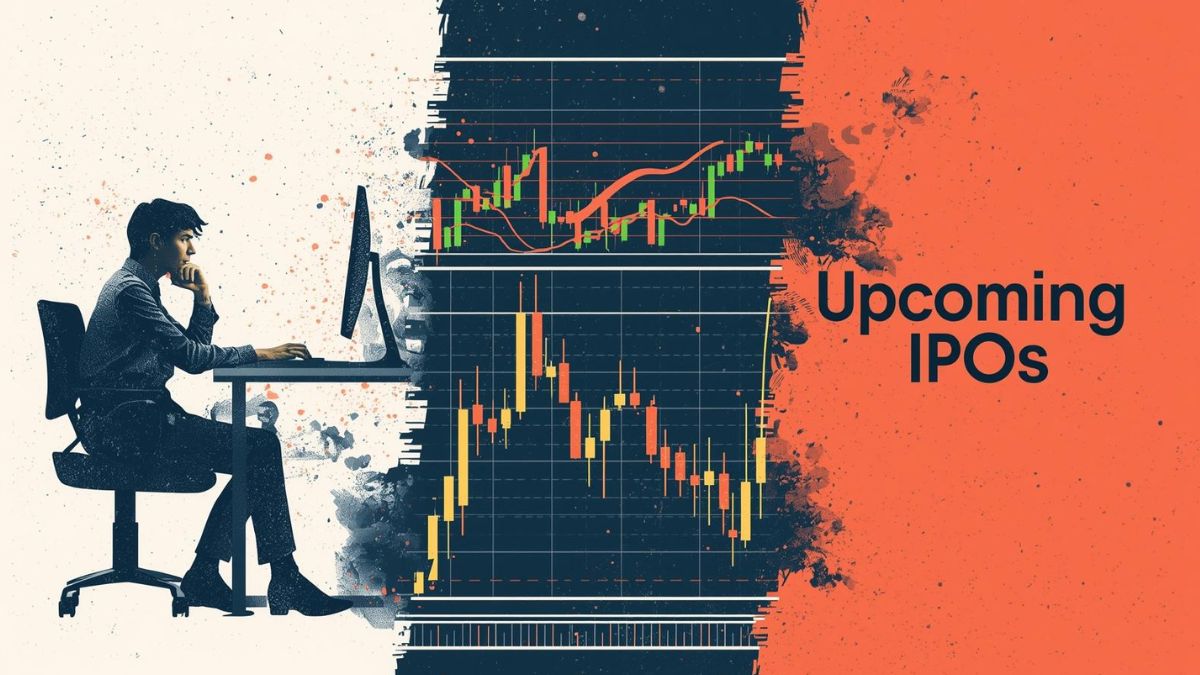 Upcoming IPOs